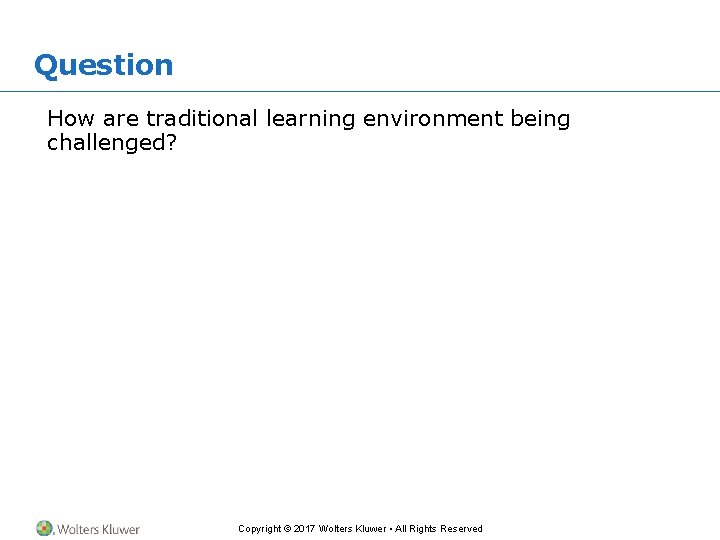 Question

How are traditional learning environment being challenged?

Wolters Kluwer

Copyright © 2017 Wolters Kluwer • All Rights Reserved